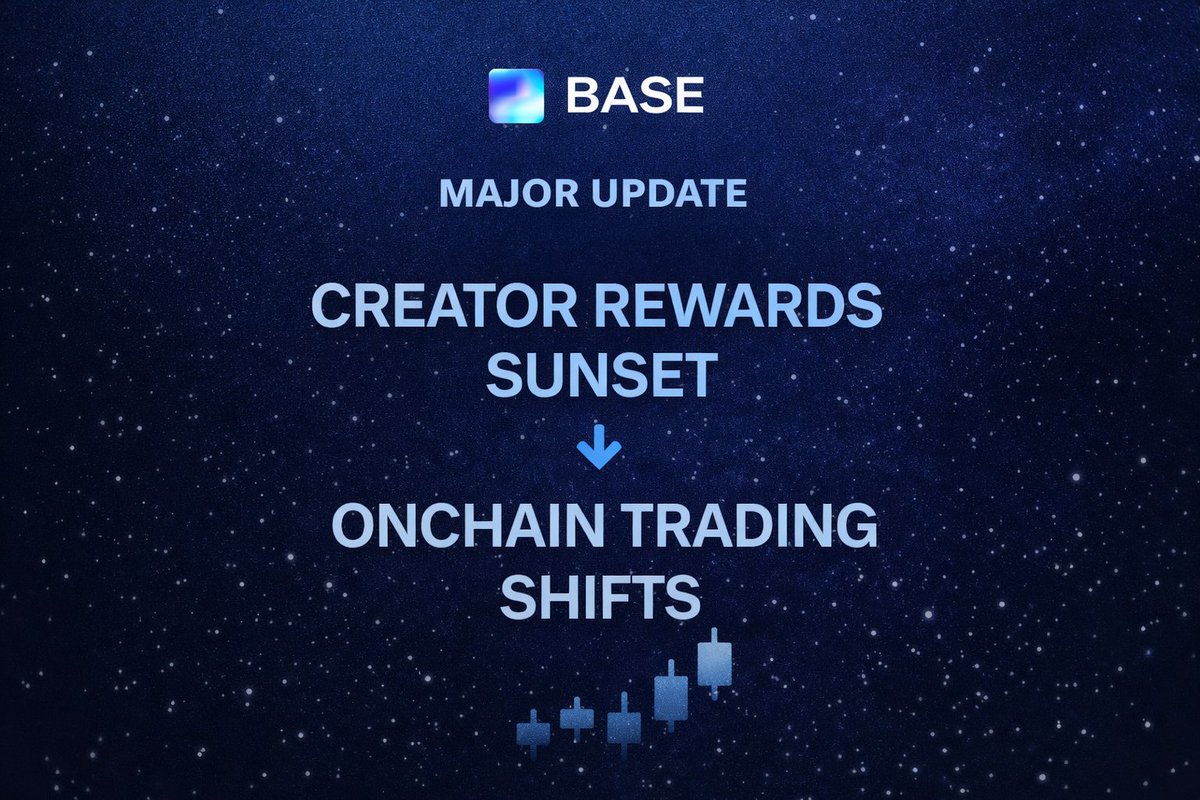 BASE

MAJOR UPDATE

CREATOR REWARDS SUNSET

ONCHAIN TRADING SHIFTS